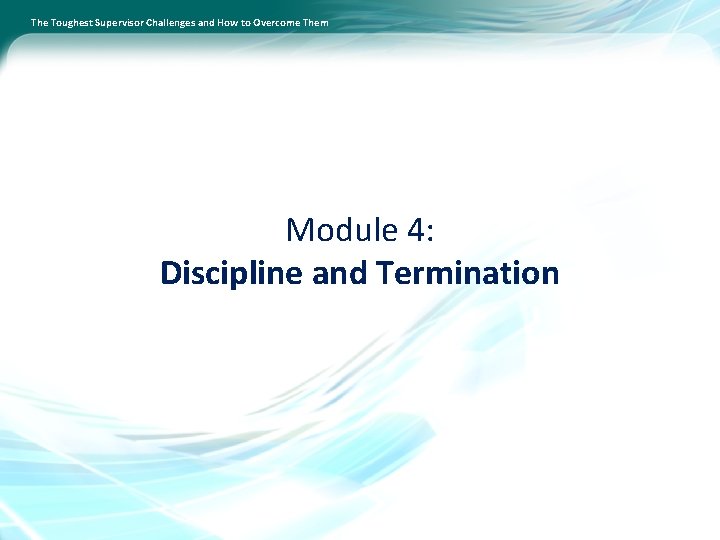 The Toughest Supervisor Challenges and How to Overcome Them

Module 4:
Discipline and Termination